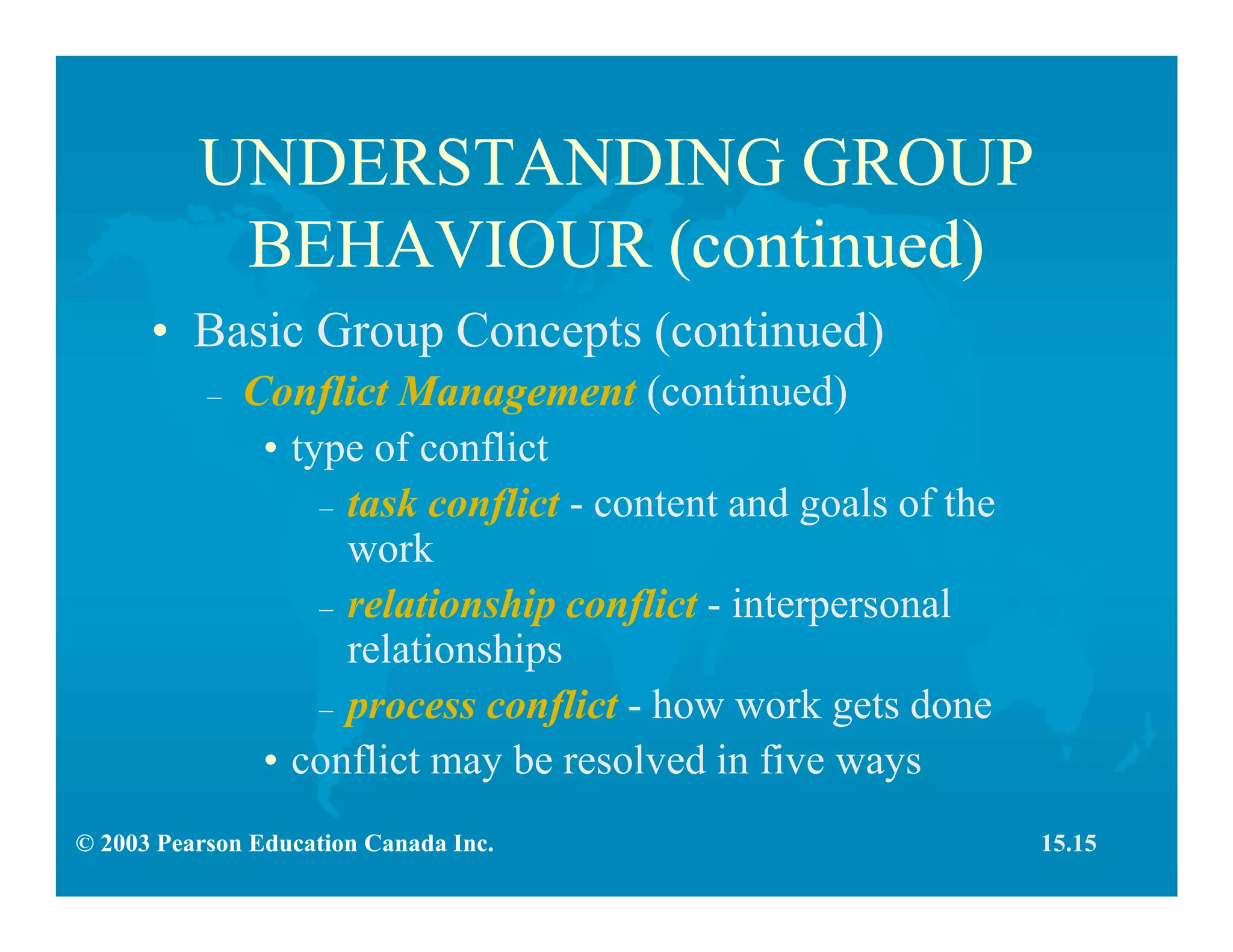 UNDERSTANDING GROUP BEHAVIOUR (continued)

• Basic Group Concepts (continued)
– Conflict Management (continued)
• type of conflict
– task conflict - content and goals of the work
– relationship conflict - interpersonal relationships
– process conflict - how work gets done
• conflict may be resolved in five ways

© 2003 Pearson Education Canada Inc.

15.15